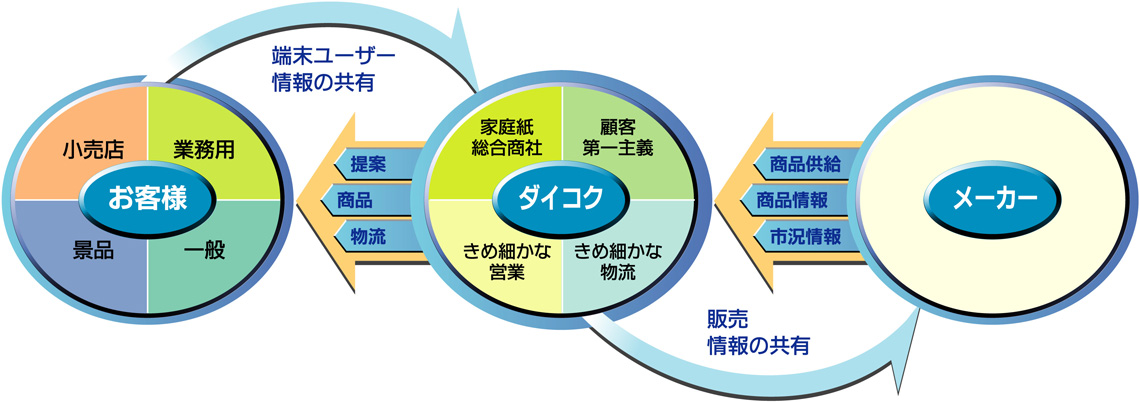 端末ユーザー
情報の共有

小売店
業務用
お客様
景品
一般

提案
商品
物流

家庭紙
総合商社
顧客
第一主義
ダイコク
きめ細かな
営業
きめ細かな
物流

商品供給
商品情報
市況情報

メーカー

販売
情報の共有